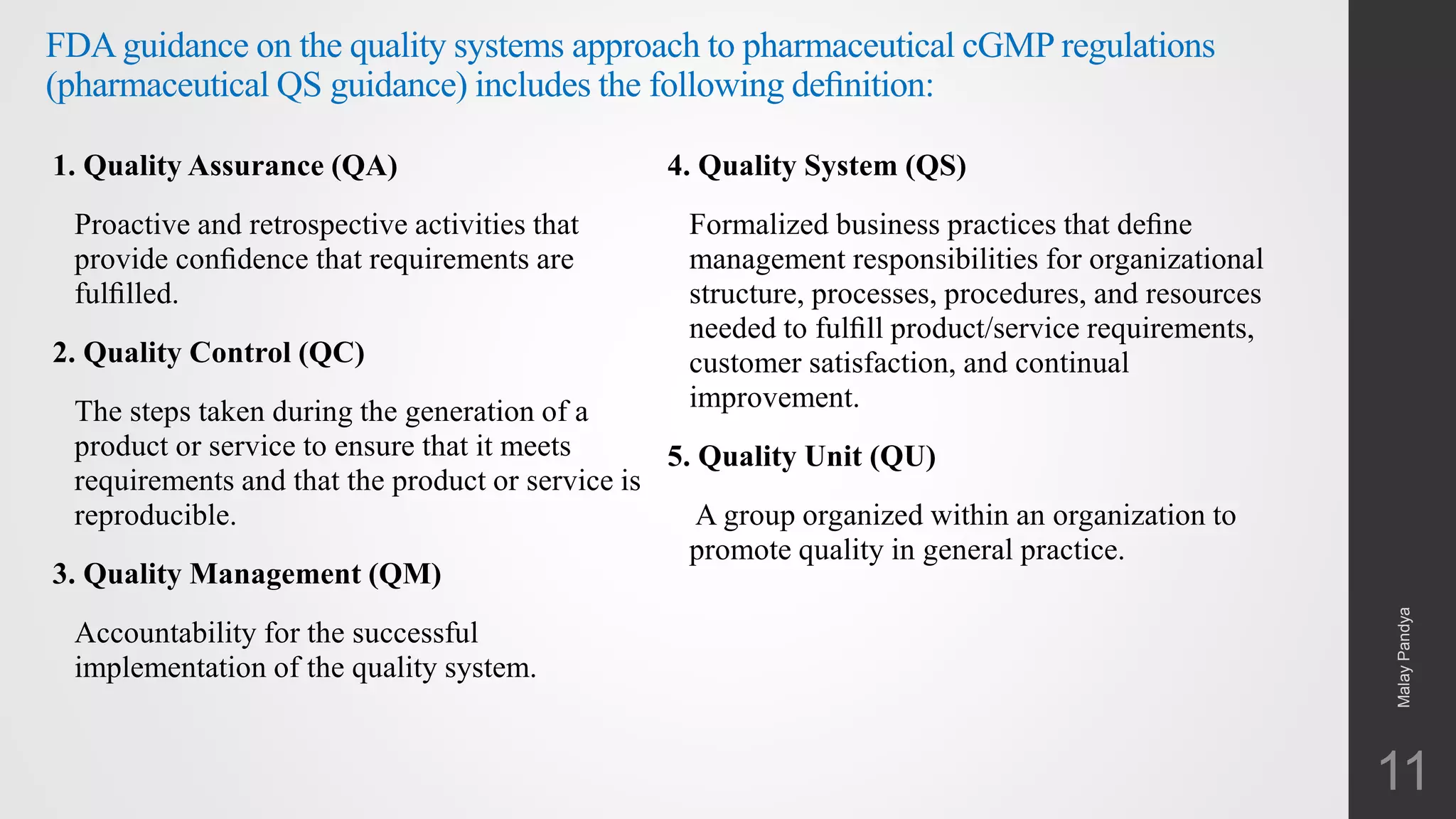 FDA guidance on the quality systems approach to pharmaceutical cGMP regulations (pharmaceutical QS guidance) includes the following definition:

1. Quality Assurance (QA)

Proactive and retrospective activities that provide confidence that requirements are fulfilled.

2. Quality Control (QC)

The steps taken during the generation of a product or service to ensure that it meets requirements and that the product or service is reproducible.

3. Quality Management (QM)

Accountability for the successful implementation of the quality system.

4. Quality System (QS)

Formalized business practices that define management responsibilities for organizational structure, processes, procedures, and resources needed to fulfill product/service requirements, customer satisfaction, and continual improvement.

5. Quality Unit (QU)

A group organized within an organization to promote quality in general practice.

Malay Pandya

11